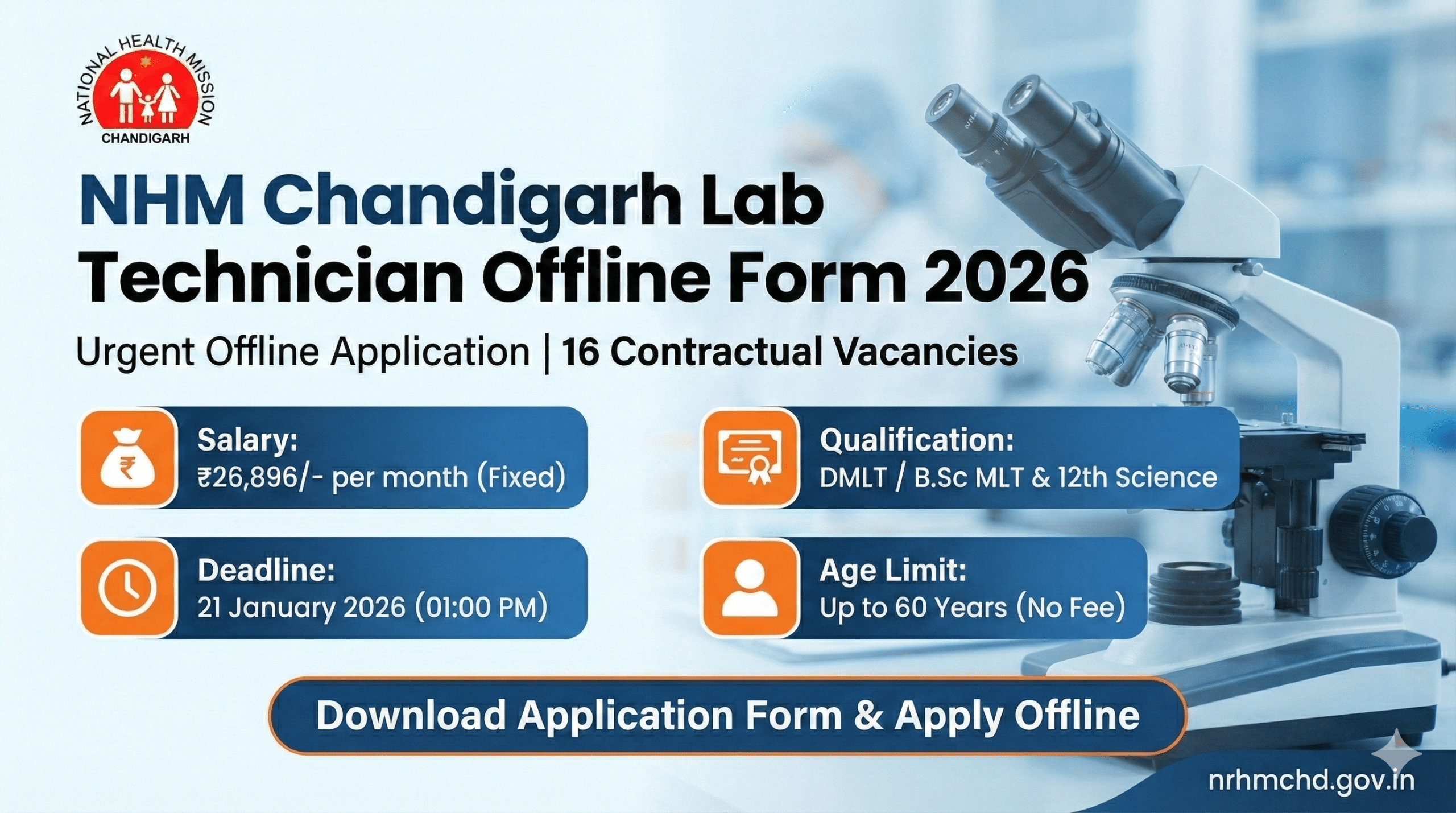 NATIONAL HEALTH MISSION
CHANDIGARH

NHM Chandigarh Lab Technician Offline Form 2026

Urgent Offline Application | 16 Contractual Vacancies

Salary:
₹26,896/- per month (Fixed)

Qualification:
DMLT / B.Sc MLT & 12th Science

Deadline:
21 January 2026 (01:00 PM)

Age Limit:
Up to 60 Years (No Fee)

Download Application Form & Apply Offline

nrhmchd.gov.in